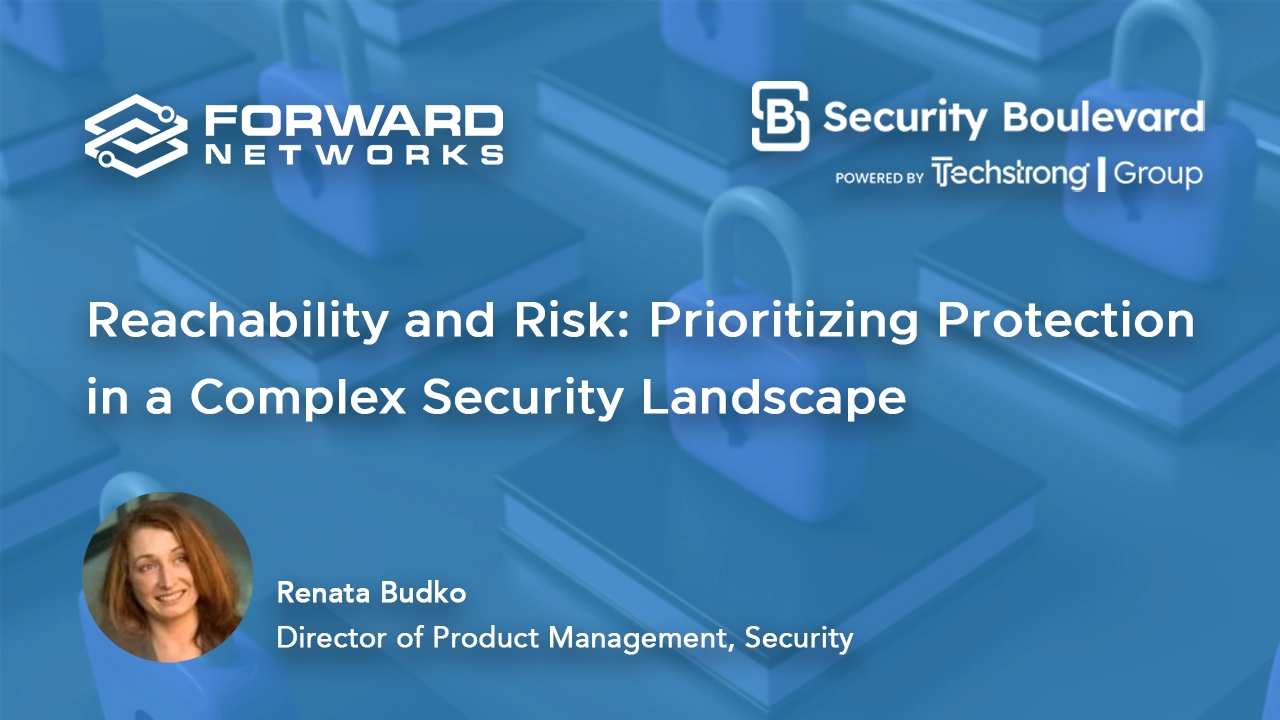 FORWARD NETWORKS

Security Boulevard
POWERED BY Techstrong | Group

Reachability and Risk: Prioritizing Protection in a Complex Security Landscape

Renata Budko
Director of Product Management, Security